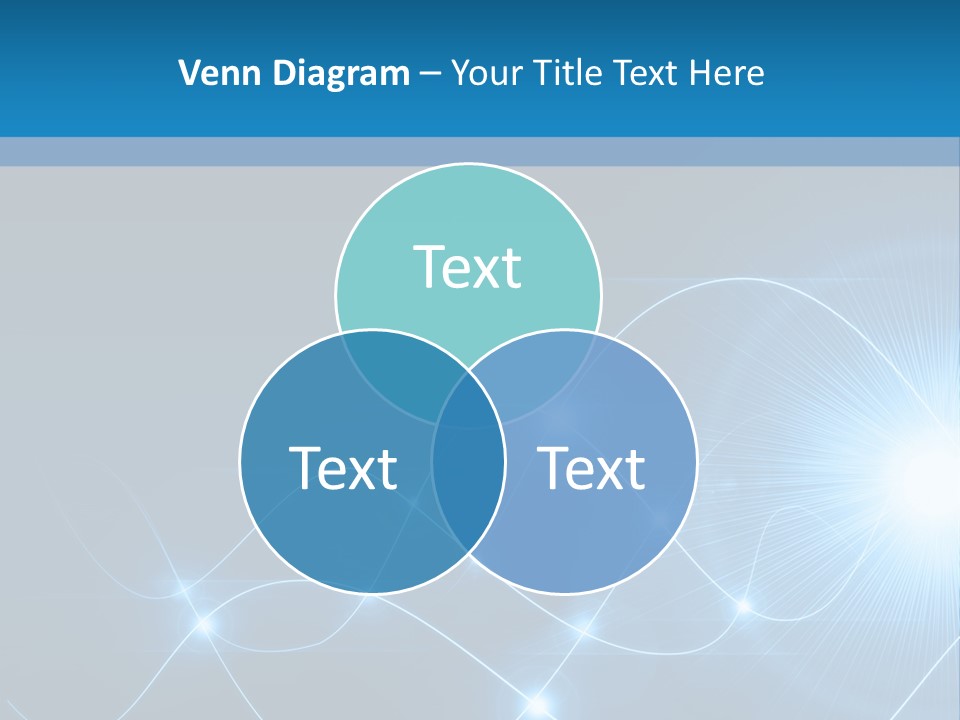 Venn Diagram – Your Title Text Here

Text

Text

Text